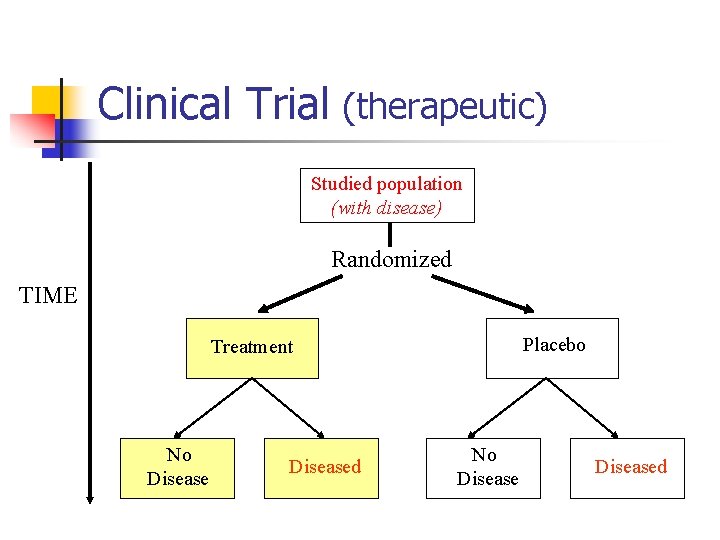 Clinical Trial (therapeutic)

TIME

Studied population
(with disease)

Randomized

Treatment

Placebo

No Disease

Diseased

No Disease

Diseased